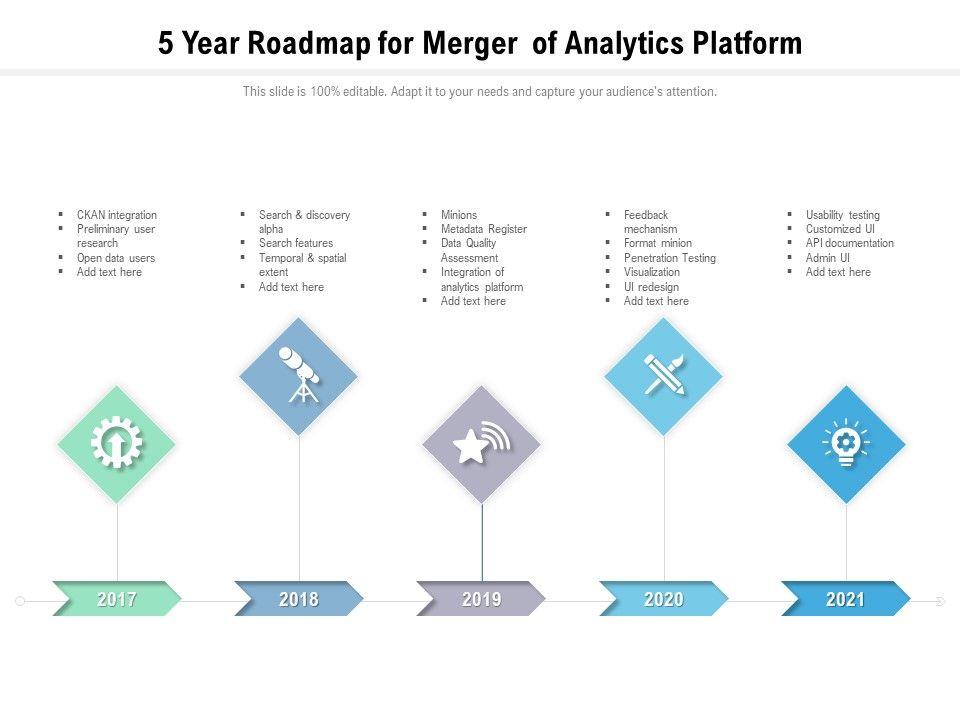 5 Year Roadmap for Merger of Analytics Platform

This slide is 100% editable. Adapt it to your needs and capture your audience's attention.

- CKAN integration
- Preliminary user research
- Open data users
- Add text here

- Search & discovery alpha
- Search features
- Temporal & spatial extent
- Add text here

- Minions
- Metadata Register
- Data Quality Assessment
- Integration of analytics platform
- Add text here

- Feedback mechanism
- Format minion
- Penetration Testing
- Visualization
- UI redesign
- Add text here

- Usability testing
- Customized UI
- API documentation
- Admin UI
- Add text here

2017

2018

2019

2020

2021